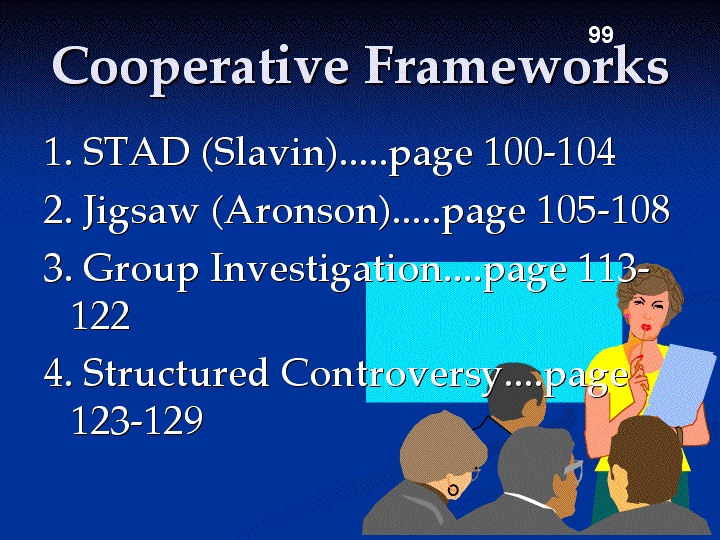 99

Cooperative Frameworks

1. STAD (Slavin).....page 100-104

2. Jigsaw (Aronson).....page 105-108

3. Group Investigation....page 113-122

4. Structured Controversy....page 123-129